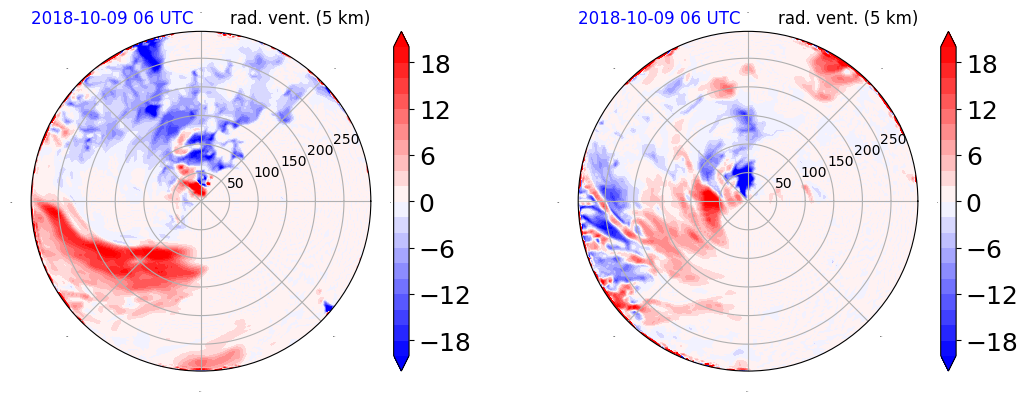 2018-10-09 06 UTC rad. vent. (5 km)

50 100 150 200 250

18 12 6 0 −6 −12 −18

2018-10-09 06 UTC rad. vent. (5 km)

50 100 150 200 250

18 12 6 0 −6 −12 −18